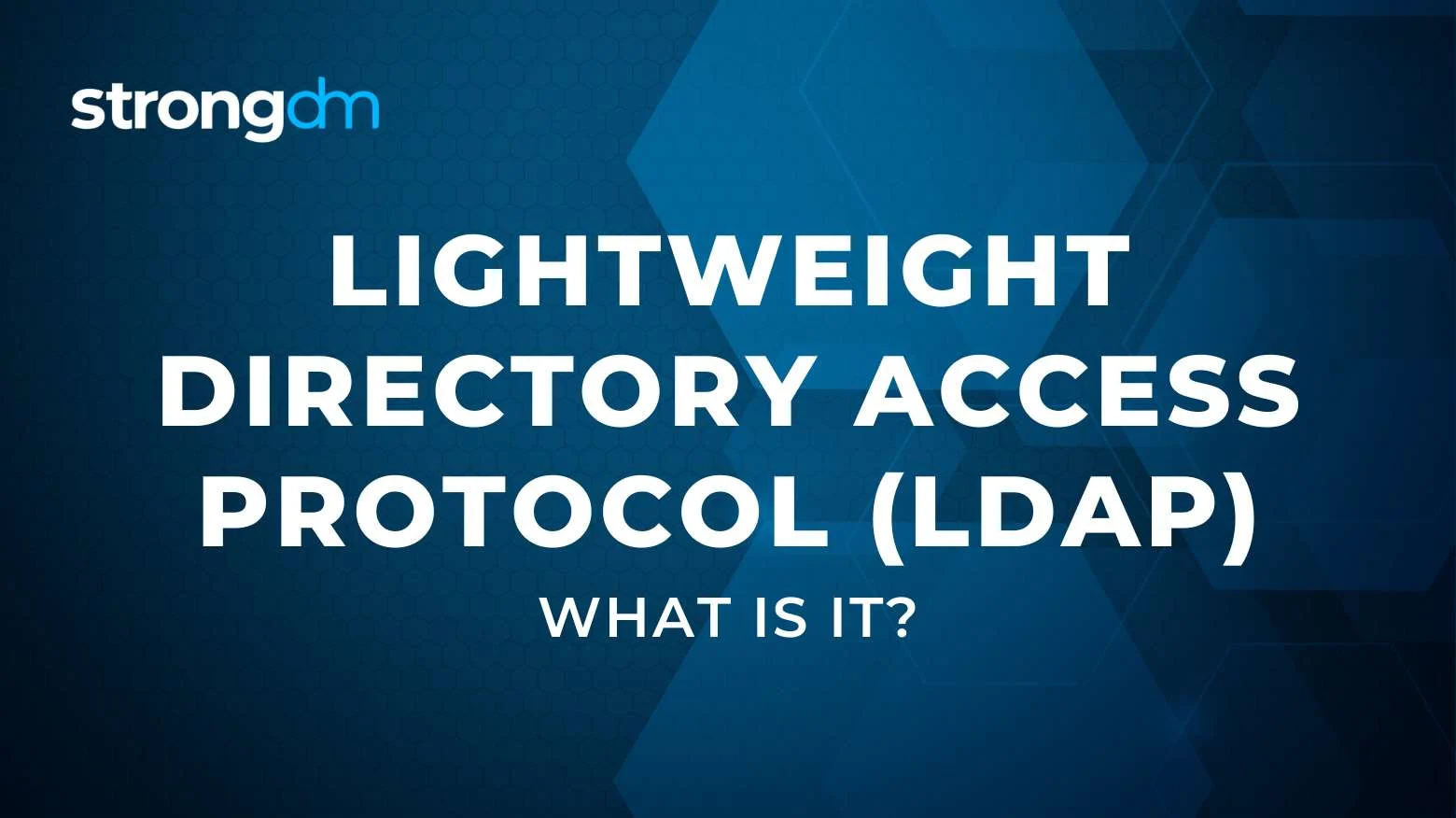 strongdm

LIGHTWEIGHT DIRECTORY ACCESS PROTOCOL (LDAP)

WHAT IS IT?